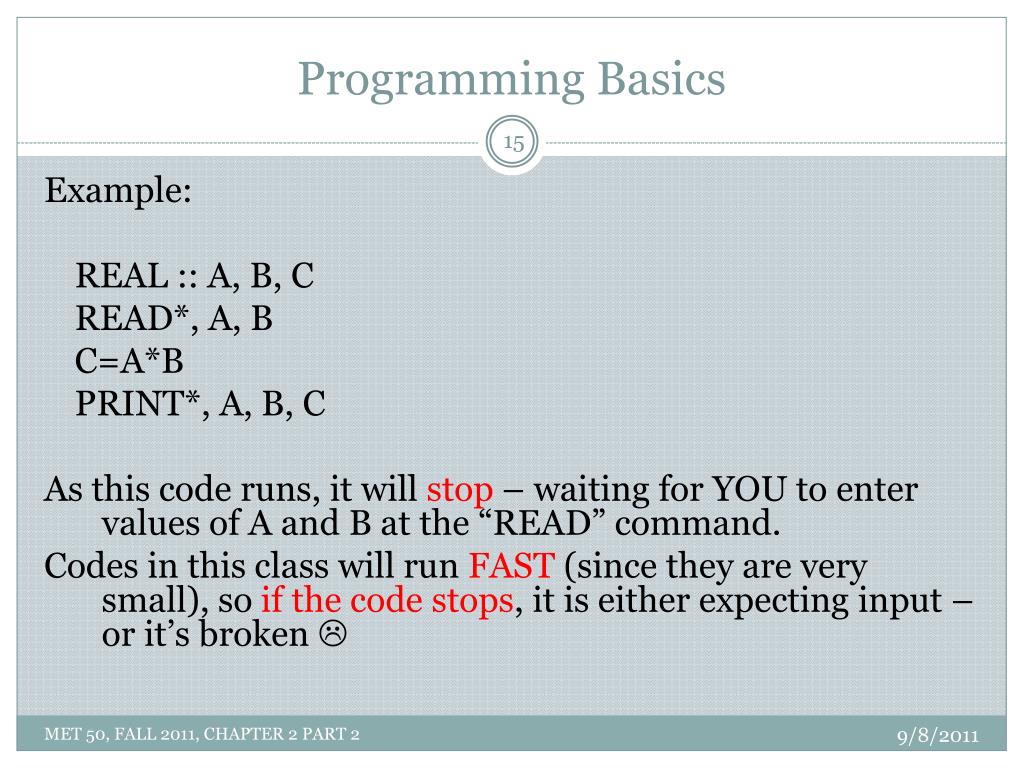 Programming Basics

15

Example:

REAL :: A, B, C
READ*, A, B
C=A*B
PRINT*, A, B, C

As this code runs, it will stop – waiting for YOU to enter values of A and B at the “READ” command.

Codes in this class will run FAST (since they are very small), so if the code stops, it is either expecting input – or it’s broken ☹

MET 50, FALL 2011, CHAPTER 2 PART 2

9/8/2011